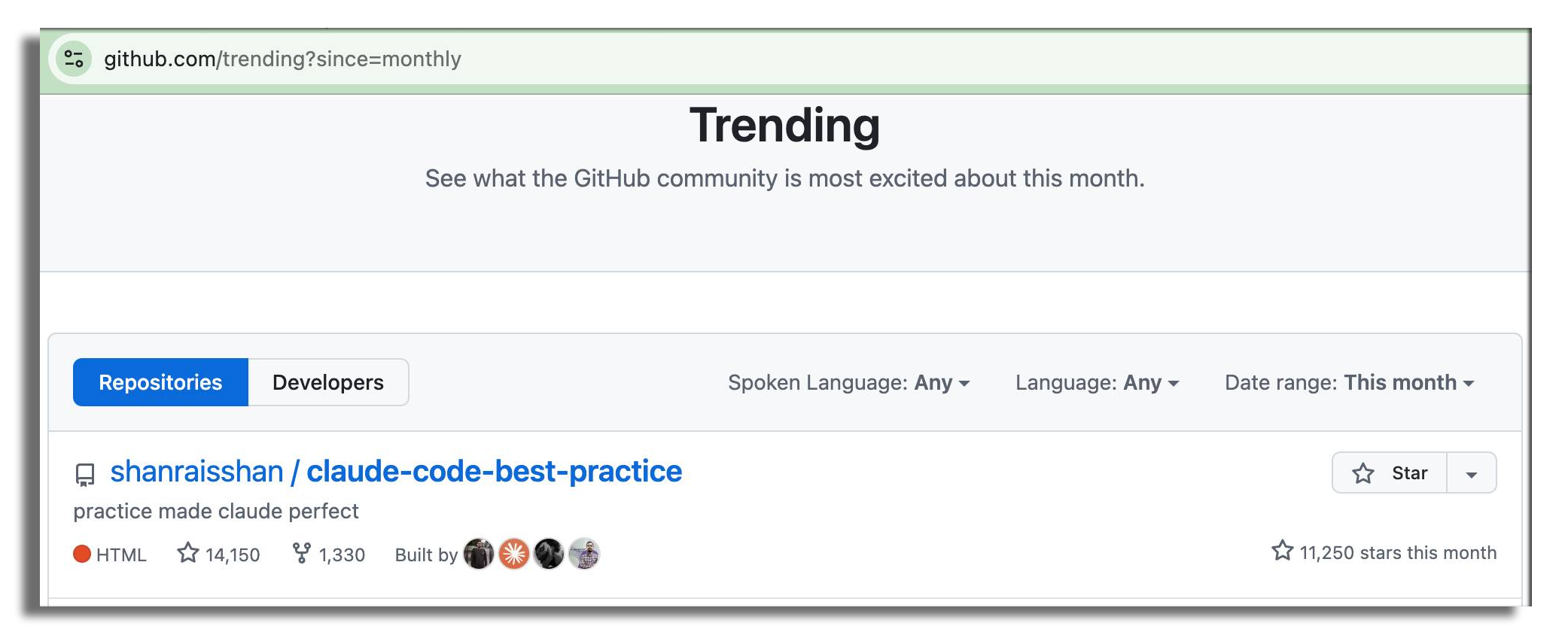 github.com/trending?since=monthly

Trending

See what the GitHub community is most excited about this month.

Repositories Developers

Spoken Language: Any Language: Any Date range: This month

shanraisshan / claude-code-best-practice

Star

practice made claude perfect

HTML 14,150 1,330 Built by

11,250 stars this month